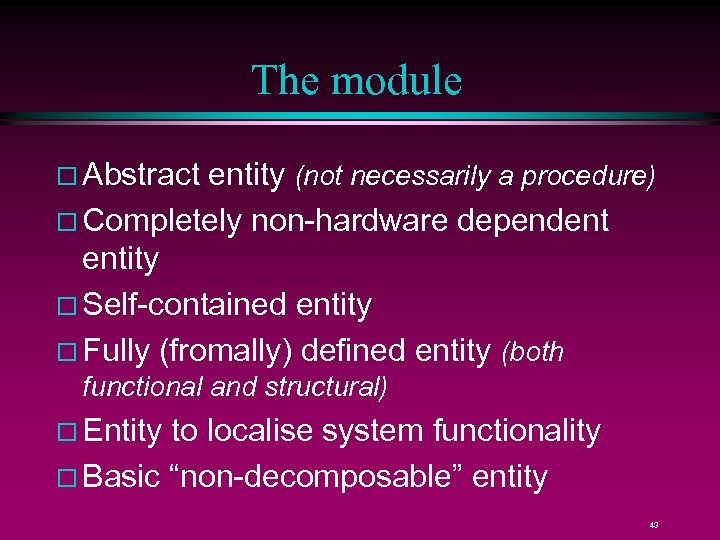 The module

□ Abstract entity (not necessarily a procedure)

□ Completely non-hardware dependent entity

□ Self-contained entity

□ Fully (fromally) defined entity (both functional and structural)

□ Entity to localise system functionality

□ Basic “non-decomposable” entity

43